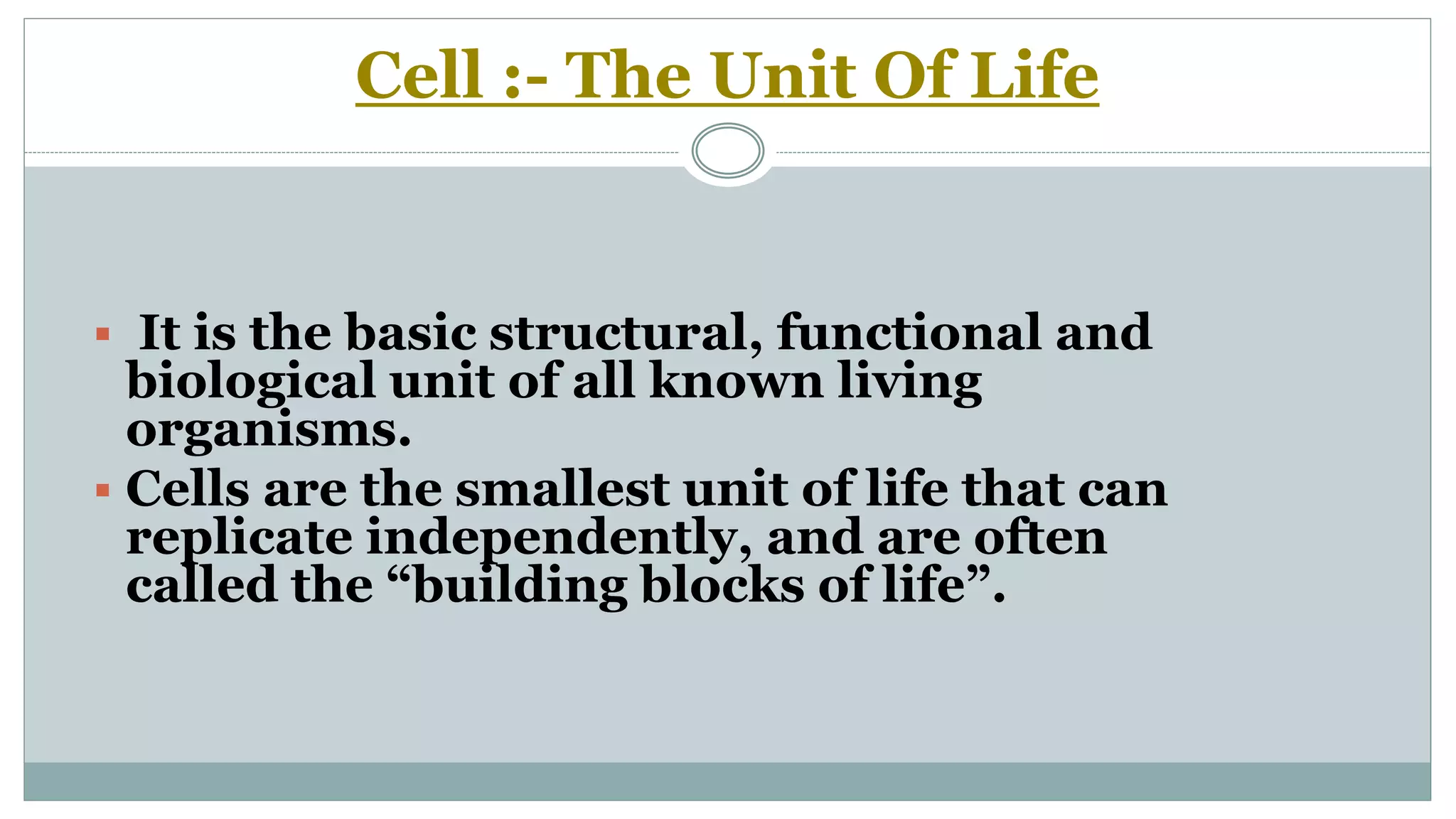 Cell :- The Unit Of Life

▪ It is the basic structural, functional and biological unit of all known living organisms.

▪ Cells are the smallest unit of life that can replicate independently, and are often called the “building blocks of life”.